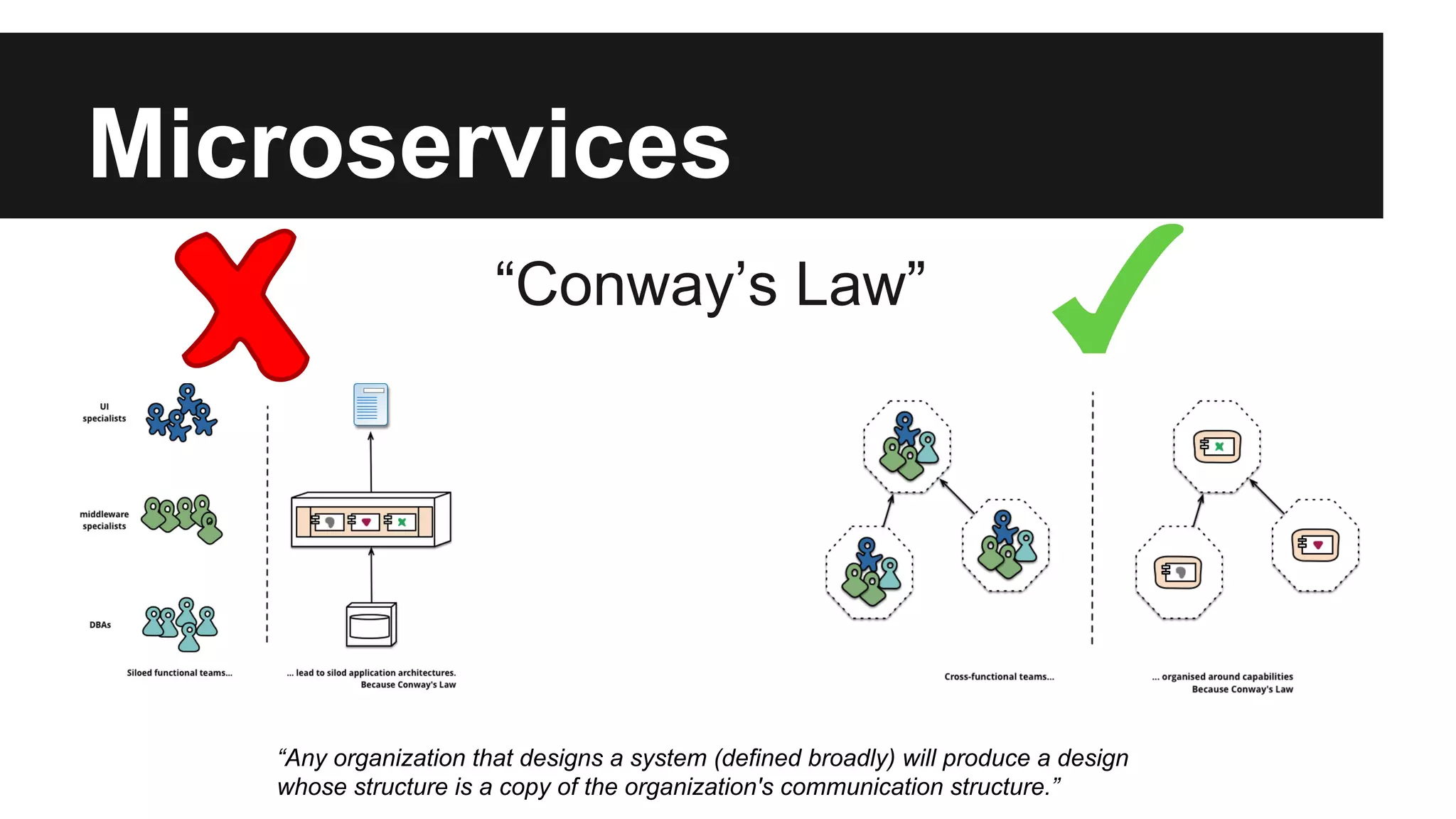 Microservices

“Conway’s Law”

UI specialists

middleware specialists

DBAs

Siloed functional teams...

... lead to silod application architectures. Because Conway's Law

Cross-functional teams...

... organised around capabilities Because Conway's Law

“Any organization that designs a system (defined broadly) will produce a design whose structure is a copy of the organization's communication structure.”